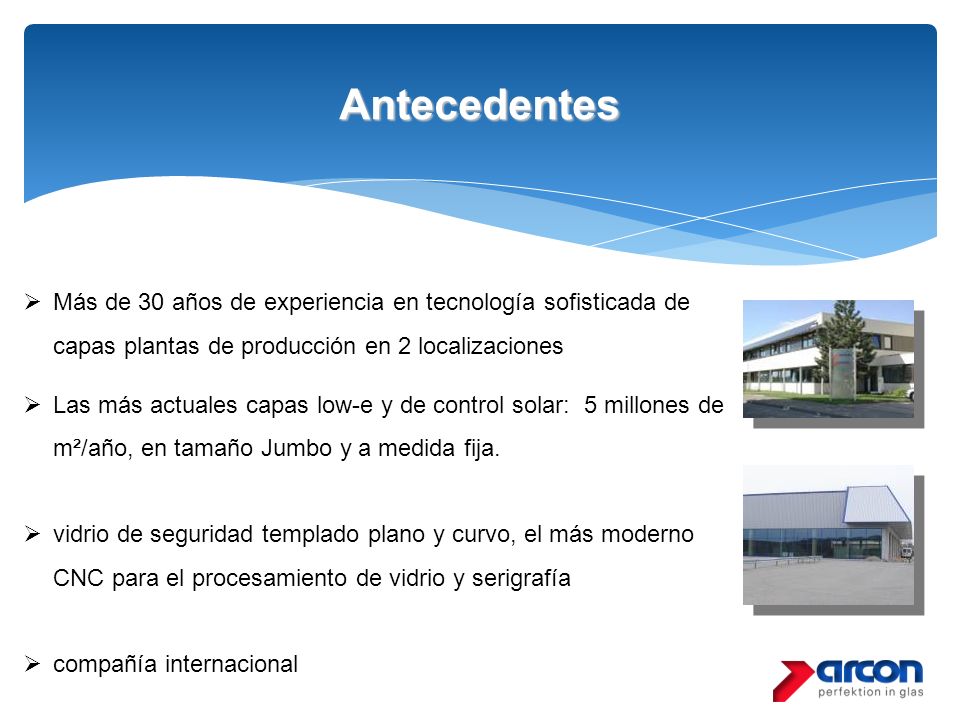 Antecedentes

➢ Más de 30 años de experiencia en tecnología sofisticada de capas plantas de producción en 2 localizaciones

➢ Las más actuales capas low-e y de control solar: 5 millones de m²/año, en tamaño Jumbo y a medida fija.

➢ vidrio de seguridad templado plano y curvo, el más moderno CNC para el procesamiento de vidrio y serigrafía

➢ compañía internacional

arcon
perfektion in glas